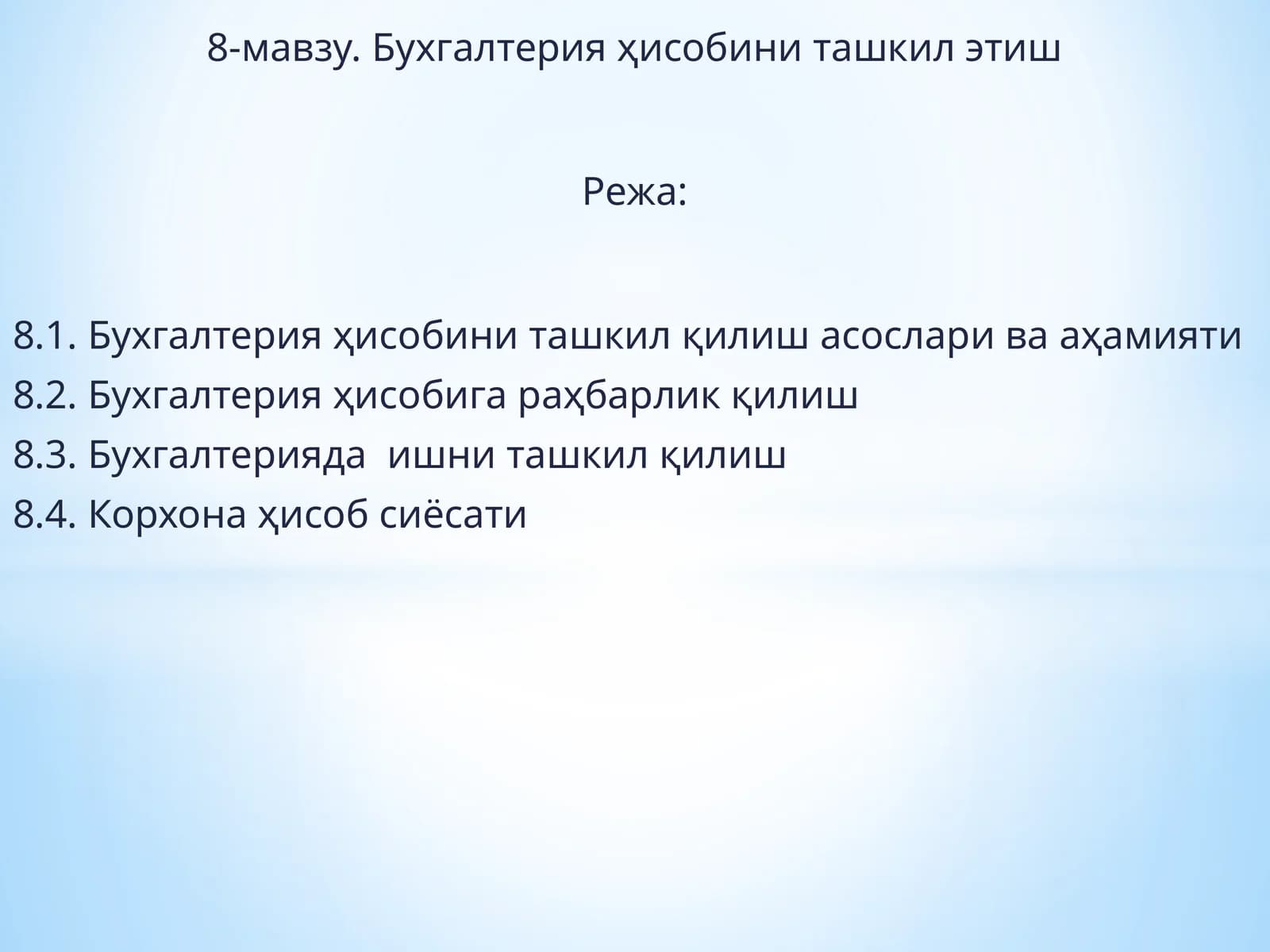 8-мавзу. Бухгалтерия ҳисобини ташкил этиш

Режа:

8.1. Бухгалтерия ҳисобини ташкил қилиш асослари ва аҳамияти
8.2. Бухгалтерия ҳисобига раҳбарлик қилиш
8.3. Бухгалтерияда ишни ташкил қилиш
8.4. Корхона ҳисоб сиёсати